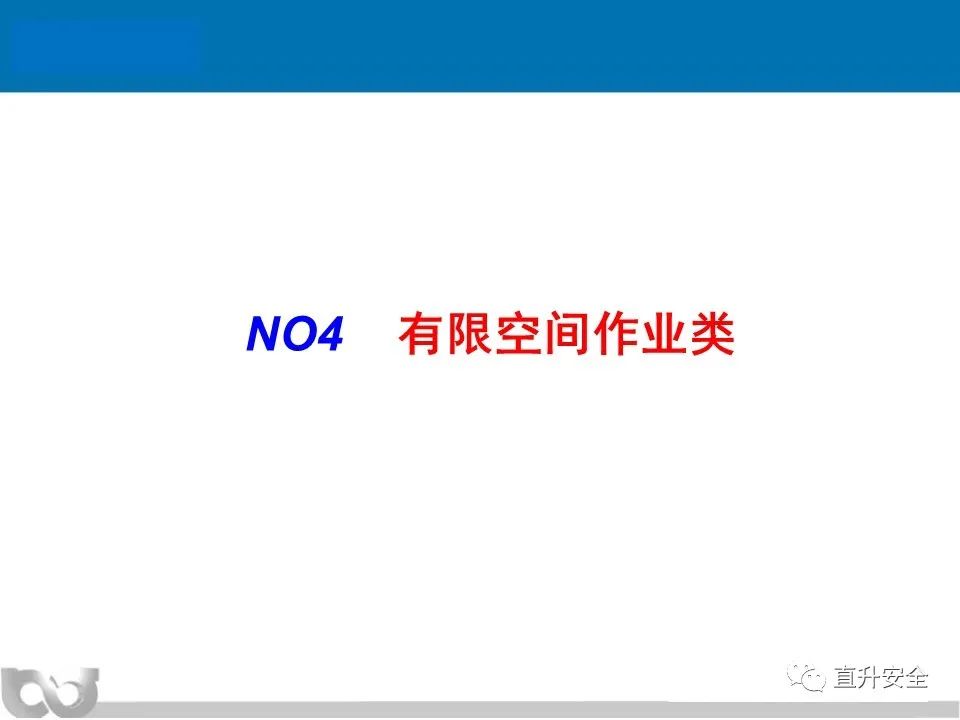 NO4　有限空间作业类

直升安全